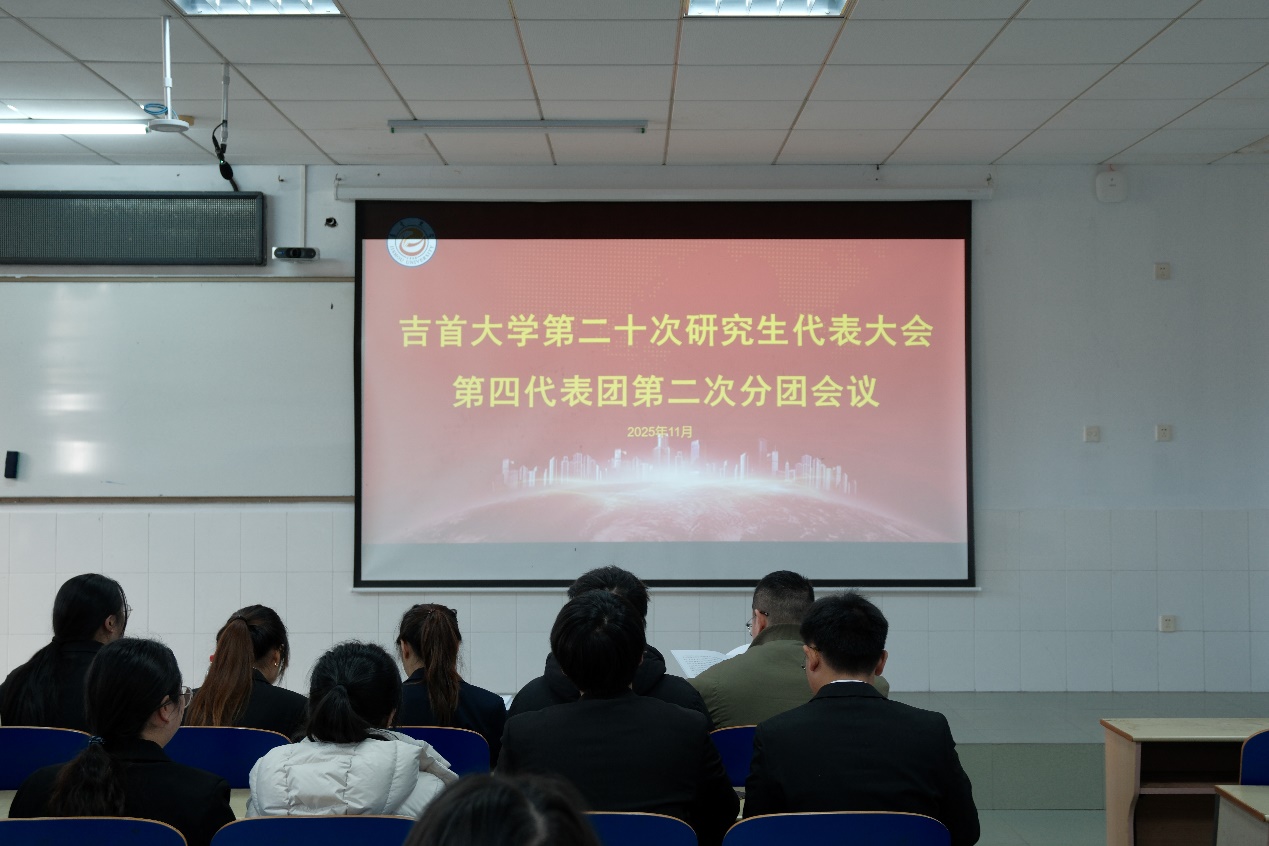 吉首大学第二十次研究生代表大会
第四代表团第二次分团会议

2025年11月